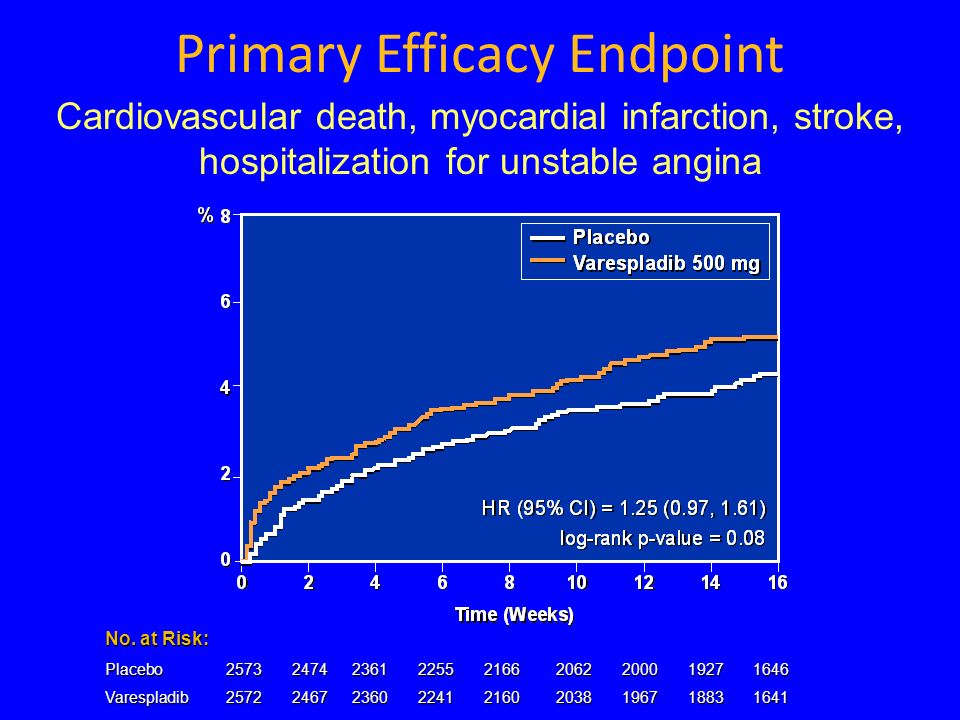 Primary Efficacy Endpoint

Cardiovascular death, myocardial infarction, stroke, hospitalization for unstable angina

%

8
6
4
2
0

Placebo
Varespladib 500 mg

HR (95% CI) = 1.25 (0.97, 1.61)
log-rank p-value = 0.08

0 2 4 6 8 10 12 14 16

Time (Weeks)

No. at Risk:

| | | | | | | | | | |
|---|---|---|---|---|---|---|---|---|---|
| Placebo | 2573 | 2474 | 2361 | 2255 | 2166 | 2062 | 2000 | 1927 | 1646 |
| Varespladib | 2572 | 2467 | 2360 | 2241 | 2160 | 2038 | 1967 | 1883 | 1641 |